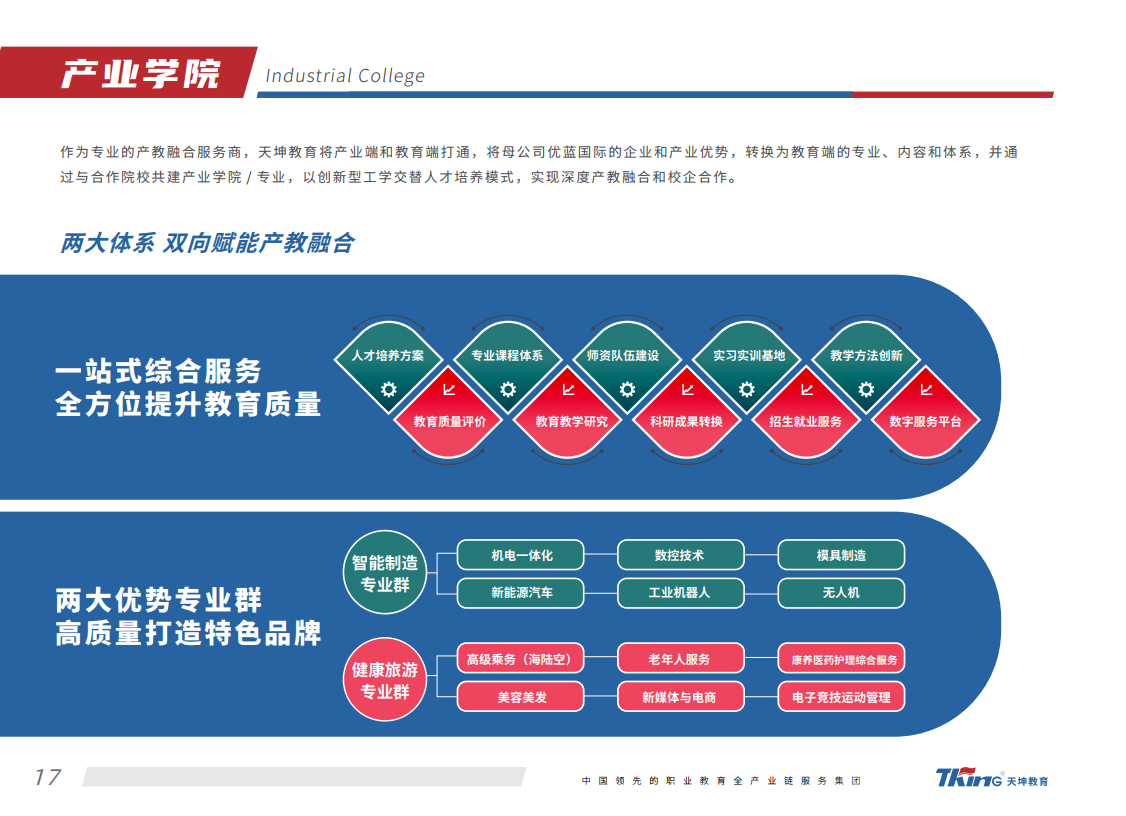 产业学院 Industrial College

作为专业的产教融合服务商，天坤教育将产业端和教育端打通，将母公司优蓝国际的企业和产业优势，转换为教育端的专业、内容和体系，并通过与合作院校共建产业学院 / 专业，以创新型工学交替人才培养模式，实现深度产教融合和校企合作。

两大体系 双向赋能产教融合

一站式综合服务
全方位提升教育质量

人才培养方案
专业课程体系
师资队伍建设
实习实训基地
教学方法创新
教育质量评价
教育教学研究
科研成果转换
招生就业服务
数字服务平台

两大优势专业群
高质量打造特色品牌

智能制造专业群
机电一体化
数控技术
模具制造
新能源汽车
工业机器人
无人机

健康旅游专业群
高级乘务（海陆空）
老年人服务
康养医药护理综合服务
美容美发
新媒体与电商
电子竞技运动管理

17

中国领先的职业教育全产业链服务集团

TKing 天坤教育